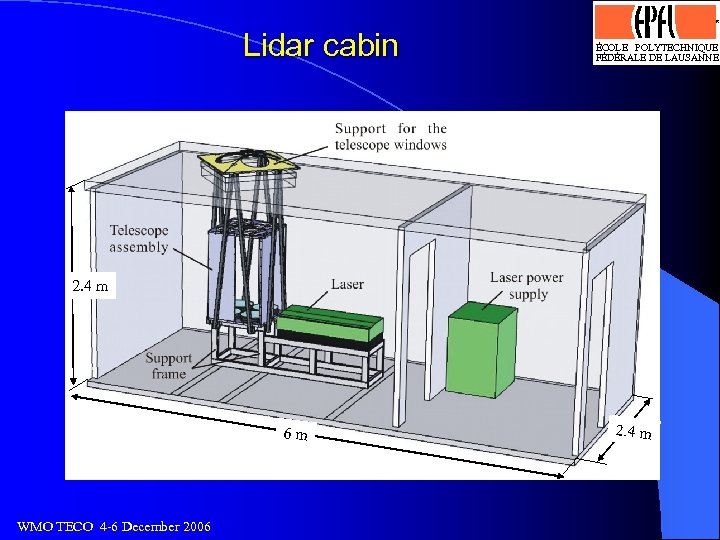 Lidar cabin

EPFL
ÉCOLE POLYTECHNIQUE FÉDÉRALE DE LAUSANNE

Support for the telescope windows

Telescope assembly

2.4 m

Laser

Laser power supply

Support frame

6 m

2.4 m

WMO TECO 4-6 December 2006